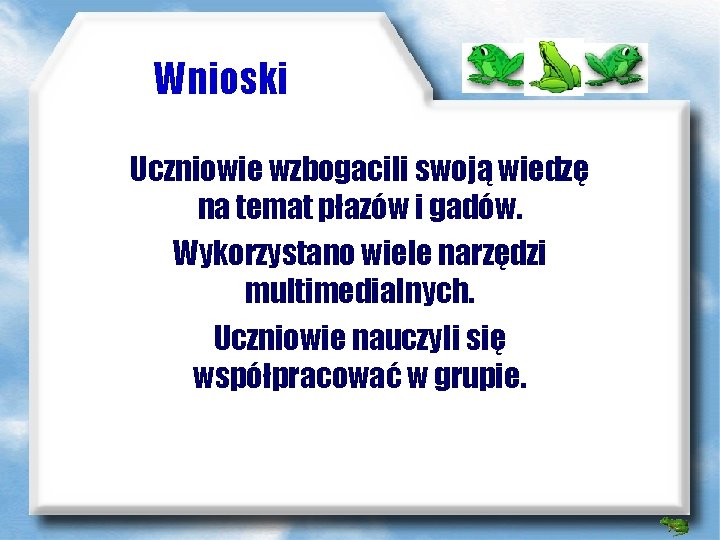 Wnioski

Uczniowie wzbogacili swoją wiedzę na temat płazów i gadów.

Wykorzystano wiele narzędzi multimedialnych.

Uczniowie nauczyli się współpracować w grupie.